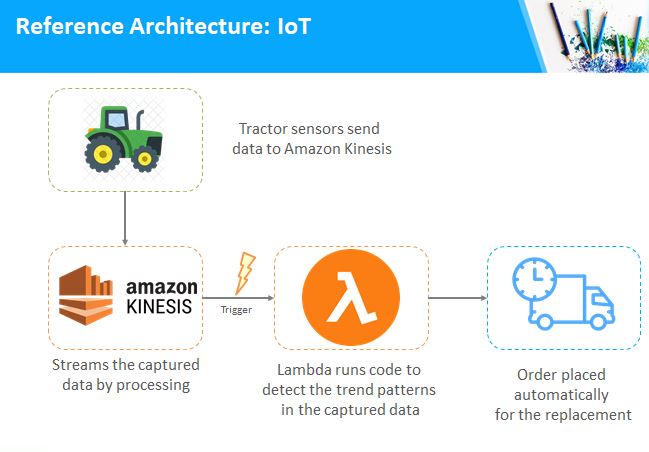 Reference Architecture: IoT

Tractor sensors send data to Amazon Kinesis

amazon KINESIS

Trigger

λ

Streams the captured data by processing

Lambda runs code to detect the trend patterns in the captured data

Order placed automatically for the replacement